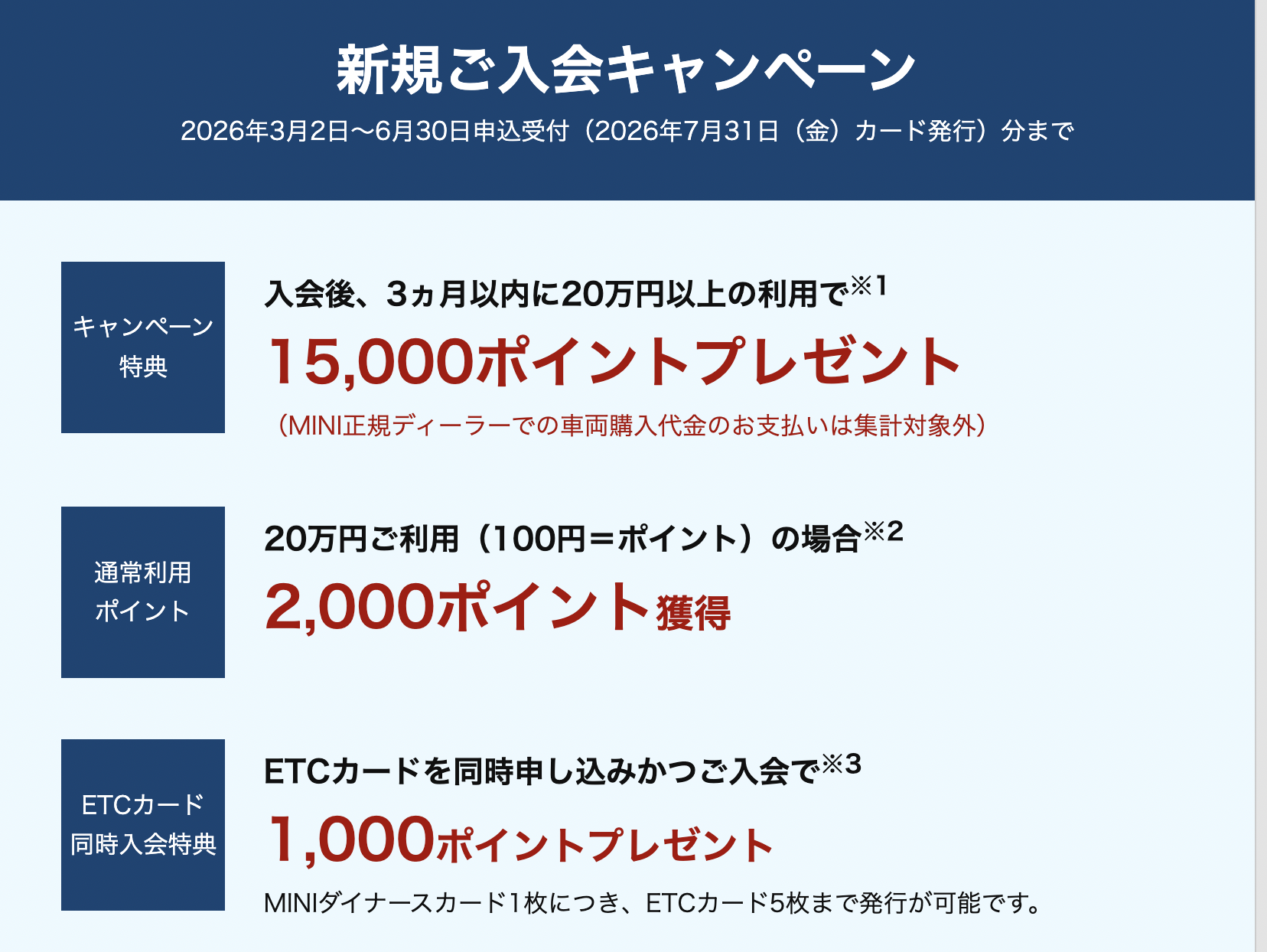 新規ご入会キャンペーン

2026年3月2日～6月30日申込受付（2026年7月31日（金）カード発行）分まで

キャンペーン特典

入会後、3ヵ月以内に20万円以上の利用で※1

15,000ポイントプレゼント

（MINI正規ディーラーでの車両購入代金のお支払いは集計対象外）

通常利用ポイント

20万円ご利用（100円＝ポイント）の場合※2

2,000ポイント獲得

ETCカード同時入会特典

ETCカードを同時申し込みかつご入会で※3

1,000ポイントプレゼント

MINIダイナースカード1枚につき、ETCカード5枚まで発行が可能です。